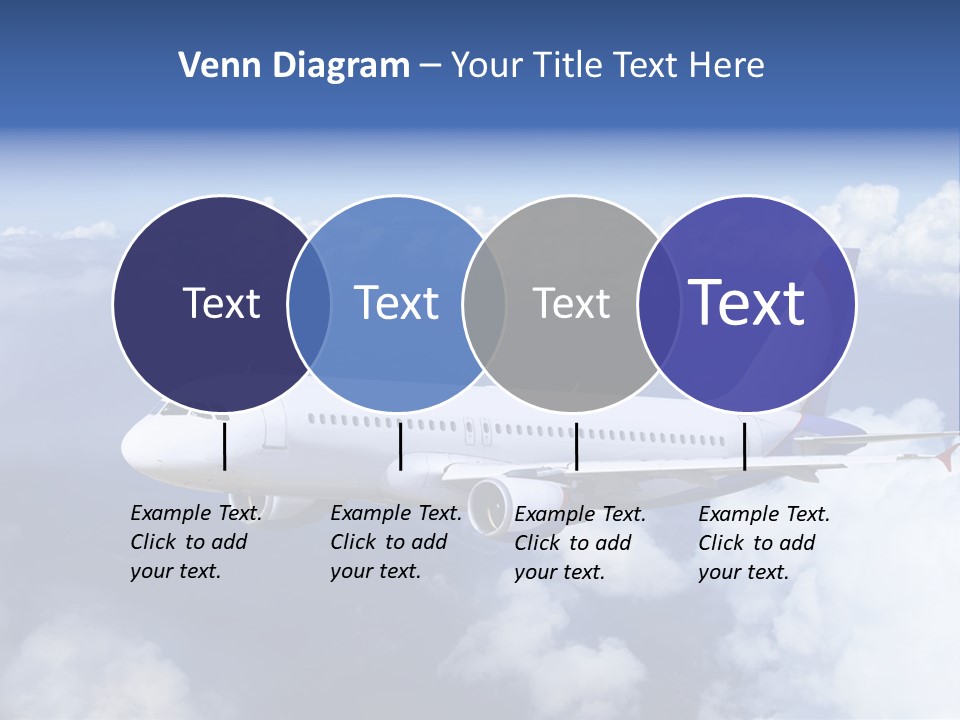 Venn Diagram – Your Title Text Here

Text

Text

Text

Text

Example Text. Click to add your text.

Example Text. Click to add your text.

Example Text. Click to add your text.

Example Text. Click to add your text.